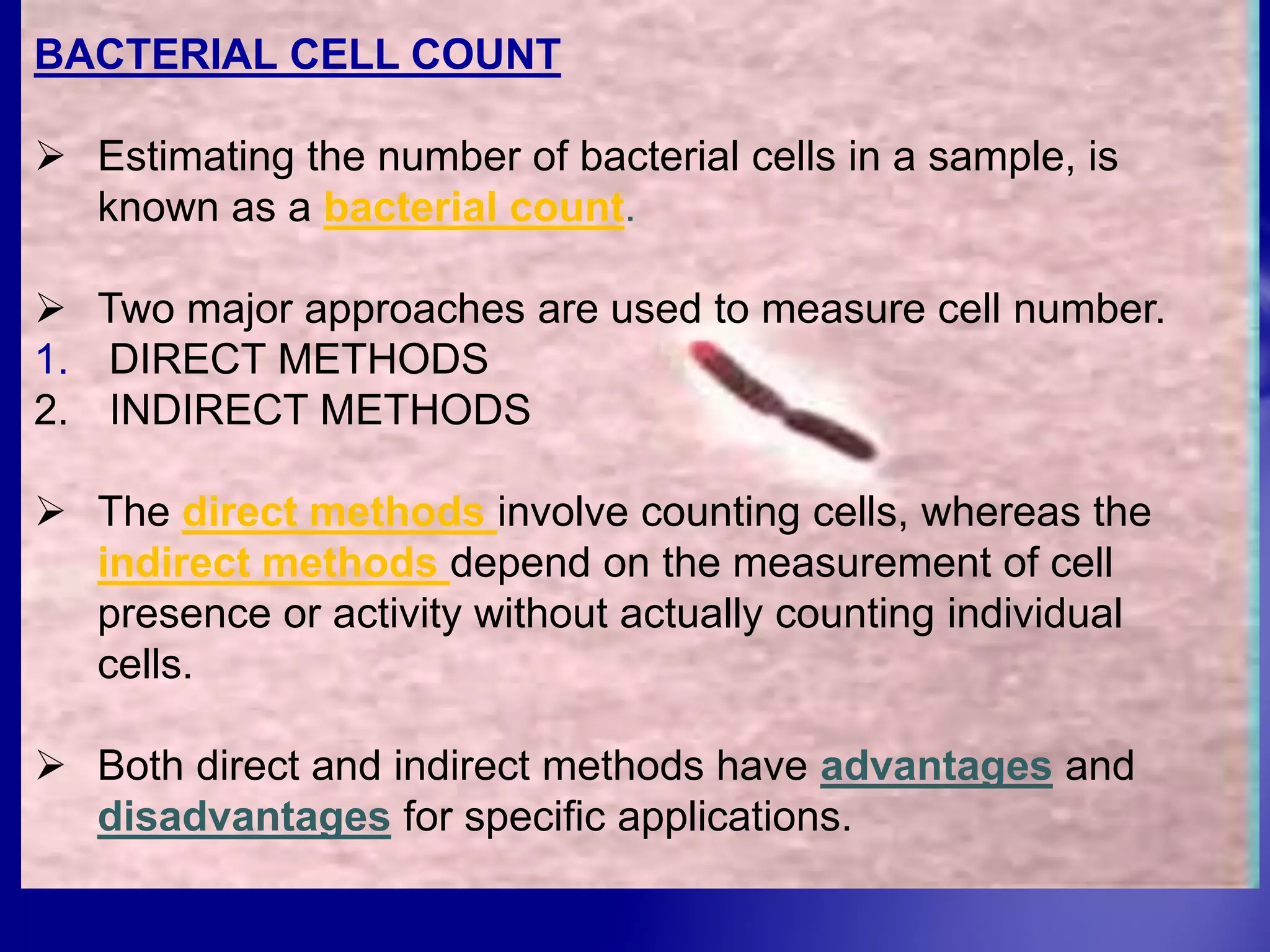 BACTERIAL CELL COUNT

➢ Estimating the number of bacterial cells in a sample, is known as a bacterial count.

➢ Two major approaches are used to measure cell number.
1. DIRECT METHODS
2. INDIRECT METHODS

➢ The direct methods involve counting cells, whereas the indirect methods depend on the measurement of cell presence or activity without actually counting individual cells.

➢ Both direct and indirect methods have advantages and disadvantages for specific applications.